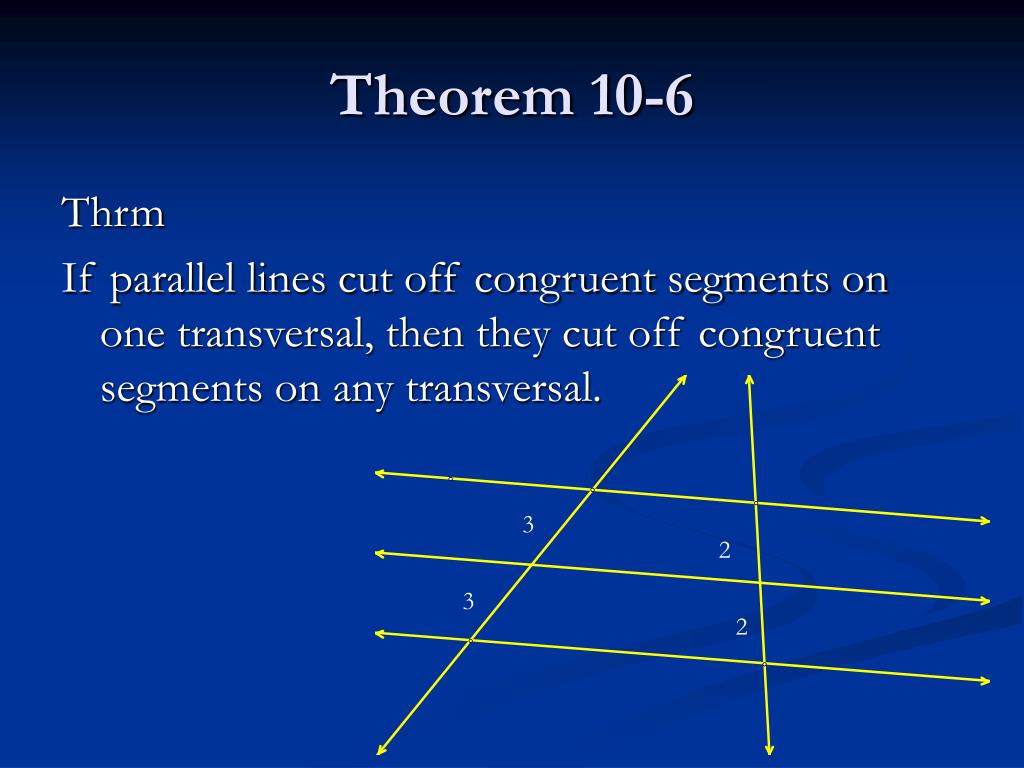 Theorem 10-6

Thrm

If parallel lines cut off congruent segments on one transversal, then they cut off congruent segments on any transversal.

3

2

3

2